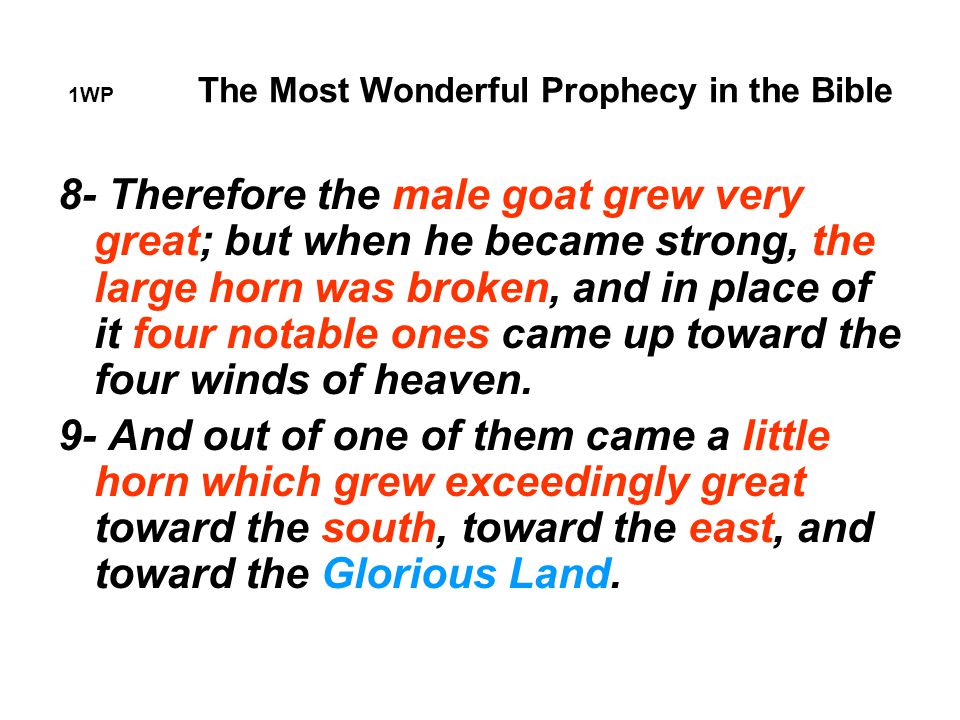 1WP The Most Wonderful Prophecy in the Bible

8- Therefore the male goat grew very great; but when he became strong, the large horn was broken, and in place of it four notable ones came up toward the four winds of heaven.

9- And out of one of them came a little horn which grew exceedingly great toward the south, toward the east, and toward the Glorious Land.